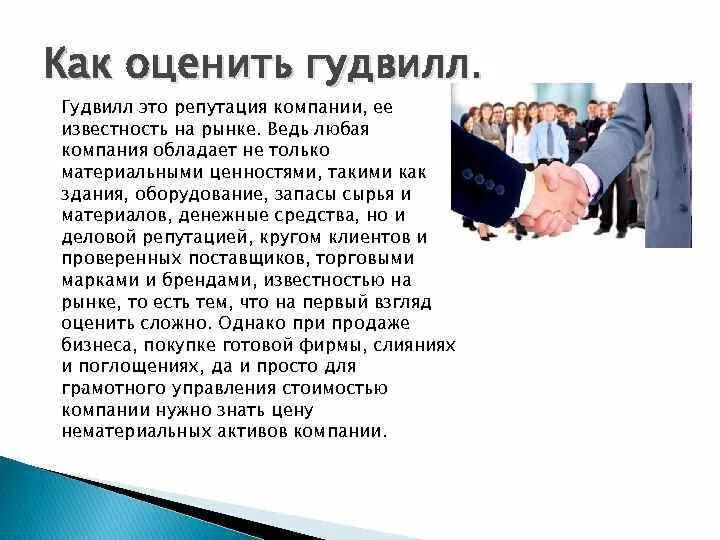 Как оценить гудвилл.

Гудвилл это репутация компании, ее известность на рынке. Ведь любая компания обладает не только материальными ценностями, такими как здания, оборудование, запасы сырья и материалов, денежные средства, но и деловой репутацией, кругом клиентов и проверенных поставщиков, торговыми марками и брендами, известностью на рынке, то есть тем, что на первый взгляд оценить сложно. Однако при продаже бизнеса, покупке готовой фирмы, слияниях и поглощениях, да и просто для грамотного управления стоимостью компании нужно знать цену нематериальных активов компании.